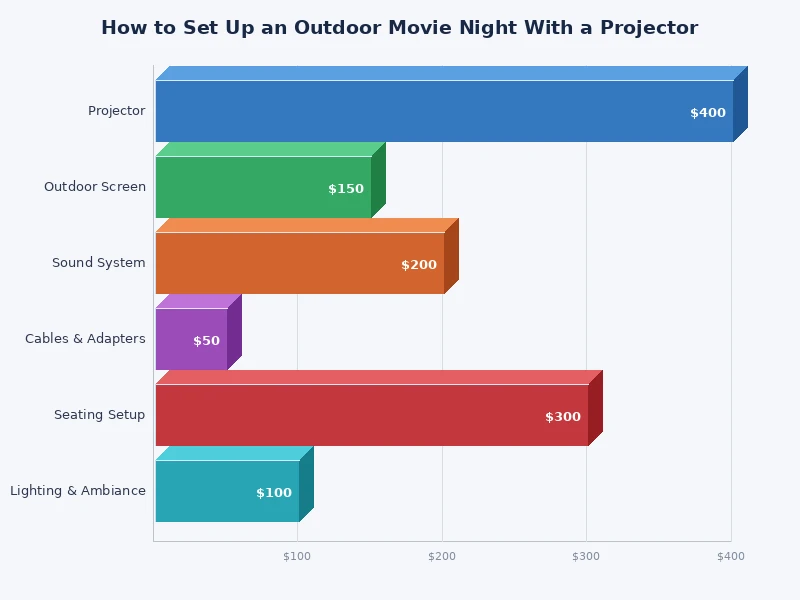 How to Set Up an Outdoor Movie Night With a Projector

Projector
$400

Outdoor Screen
$150

Sound System
$200

Cables & Adapters
$50

Seating Setup
$300

Lighting & Ambiance
$100

$100
$200
$300
$400